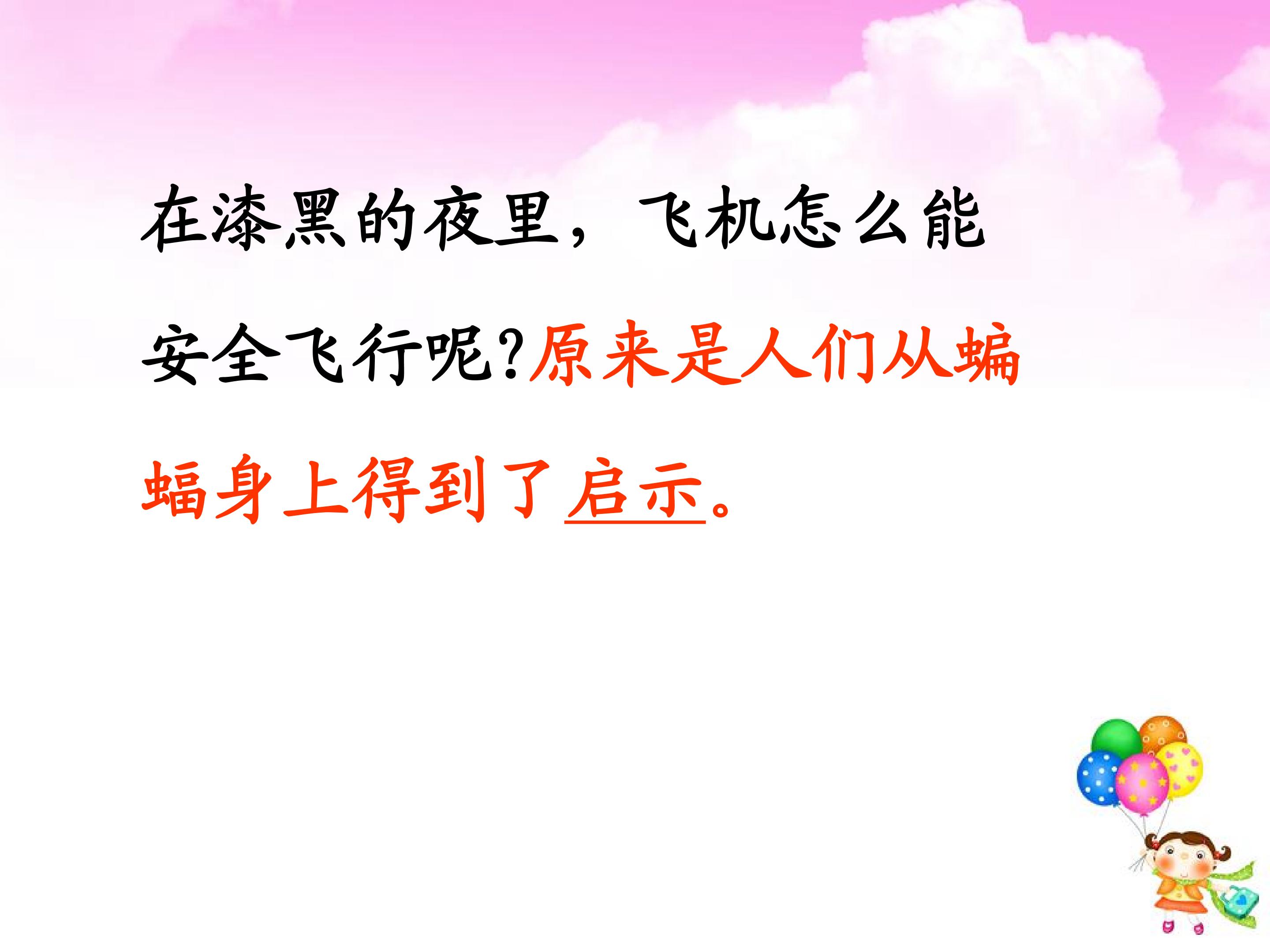 在漆黑的夜里，飞机怎么能安全飞行呢?原来是人们从蝙蝠身上得到了启示。